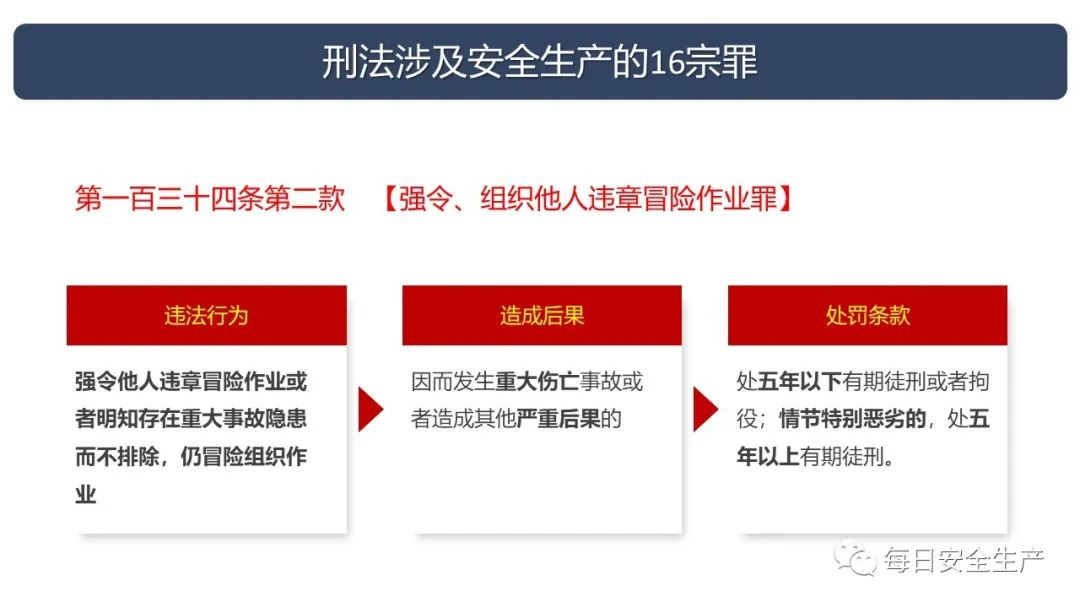 刑法涉及安全生产的16宗罪

第一百三十四条第二款 【强令、组织他人违章冒险作业罪】

违法行为

强令他人违章冒险作业或者明知存在重大事故隐患而不排除，仍冒险组织作业

造成后果

因而发生重大伤亡事故或者造成其他严重后果的

处罚条款

处五年以下有期徒刑或者拘役；情节特别恶劣的，处五年以上有期徒刑。

每日安全生产